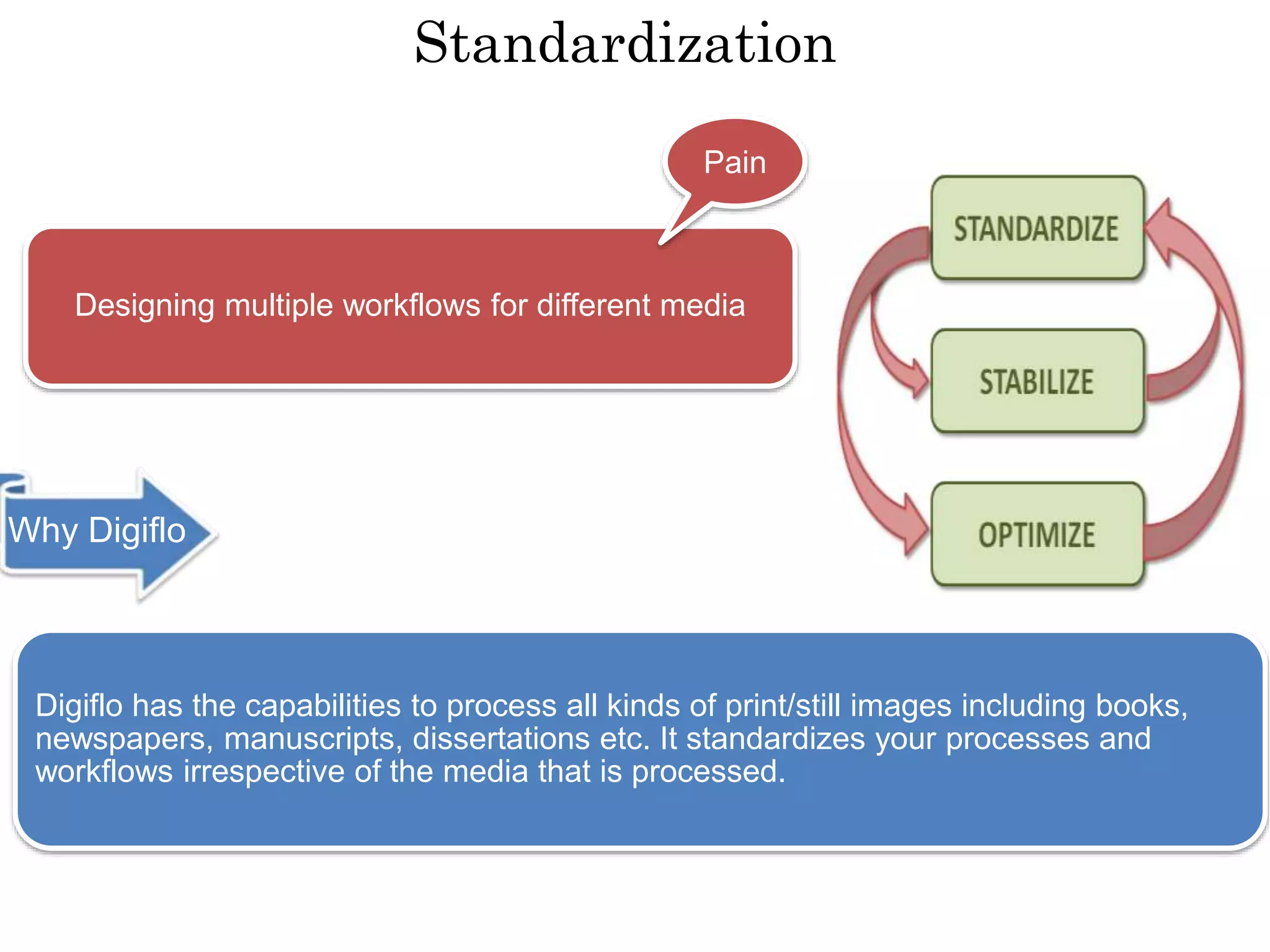 Standardization

Pain

Designing multiple workflows for different media

STANDARDIZE

STABILIZE

OPTIMIZE

Why Digiflo

Digiflo has the capabilities to process all kinds of print/still images including books, newspapers, manuscripts, dissertations etc. It standardizes your processes and workflows irrespective of the media that is processed.